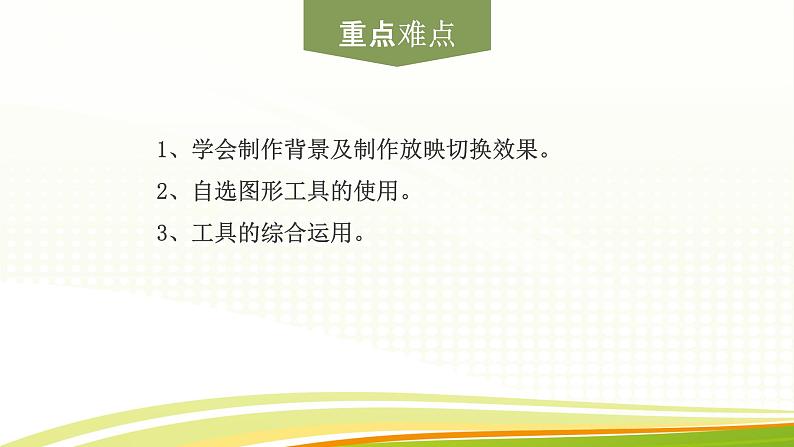 重点难点

1、学会制作背景及制作放映切换效果。

2、自选图形工具的使用。

3、工具的综合运用。